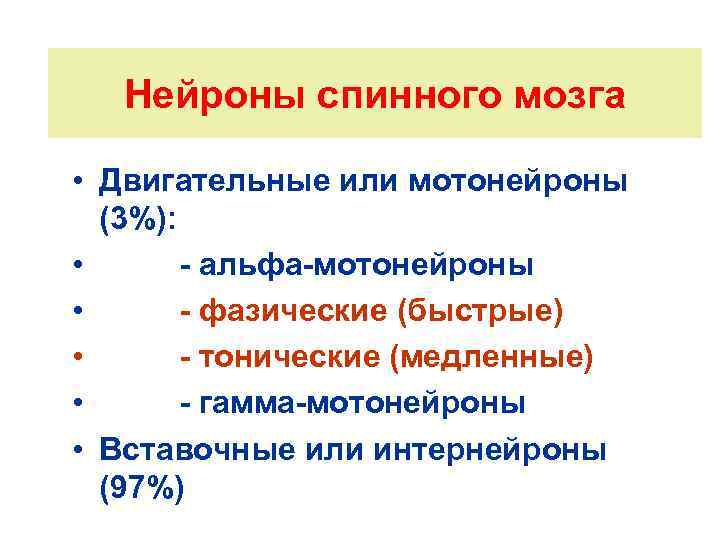 Нейроны спинного мозга

• Двигательные или мотонейроны (3%):
• - альфа-мотонейроны
• - фазические (быстрые)
• - тонические (медленные)
• - гамма-мотонейроны
• Вставочные или интернейроны (97%)